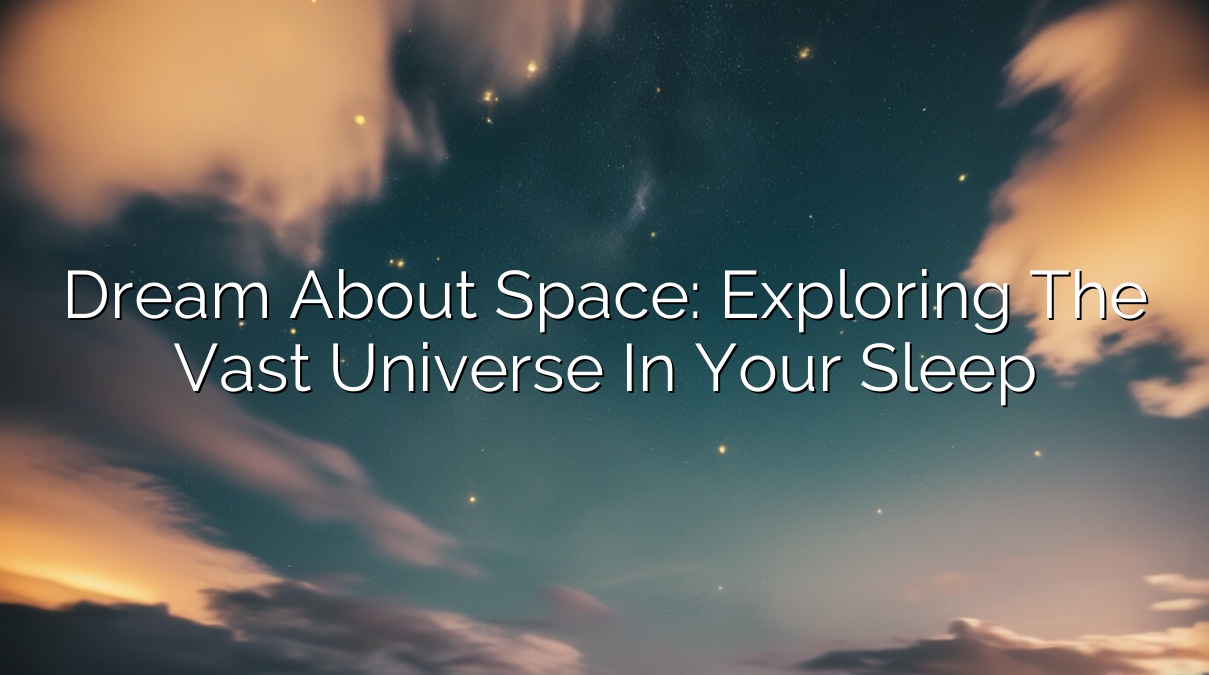 Dream About Space: Exploring The Vast Universe In Your Sleep